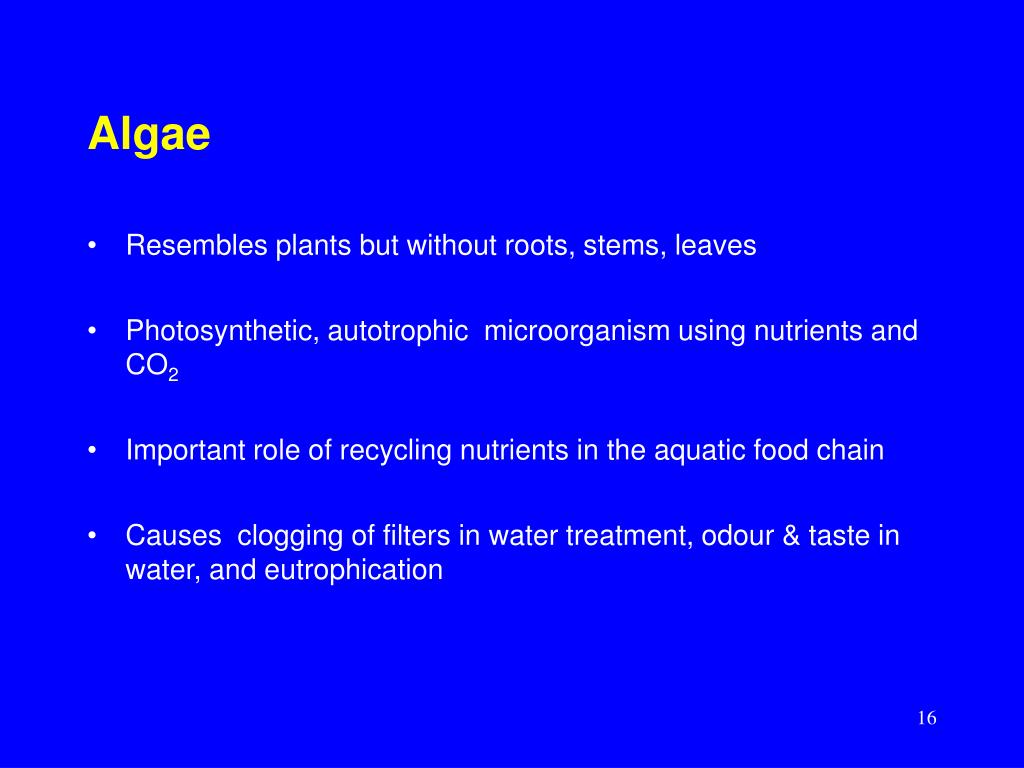 Algae

• Resembles plants but without roots, stems, leaves

• Photosynthetic, autotrophic microorganism using nutrients and $CO_2$

• Important role of recycling nutrients in the aquatic food chain

• Causes clogging of filters in water treatment, odour & taste in water, and eutrophication

16